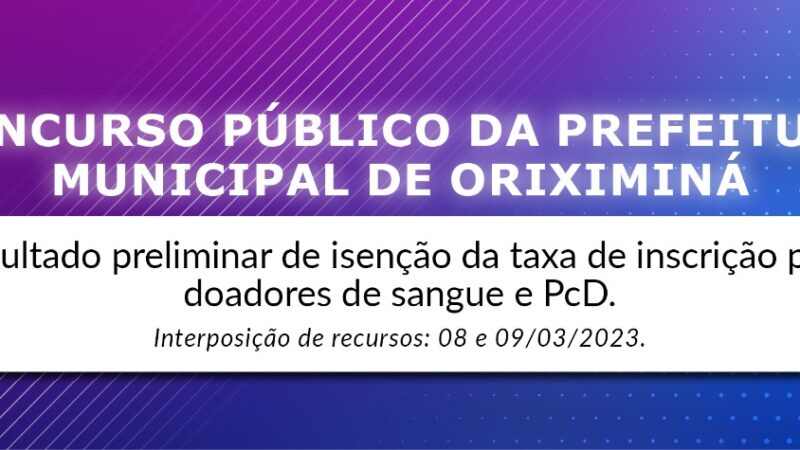 NCURSO PÚBLICO DA PREFEITU
MUNICIPAL DE ORIXIMINÁ

ultado preliminar de isenção da taxa de inscrição p
doadores de sangue e PcD.

Interposição de recursos: 08 e 09/03/2023.